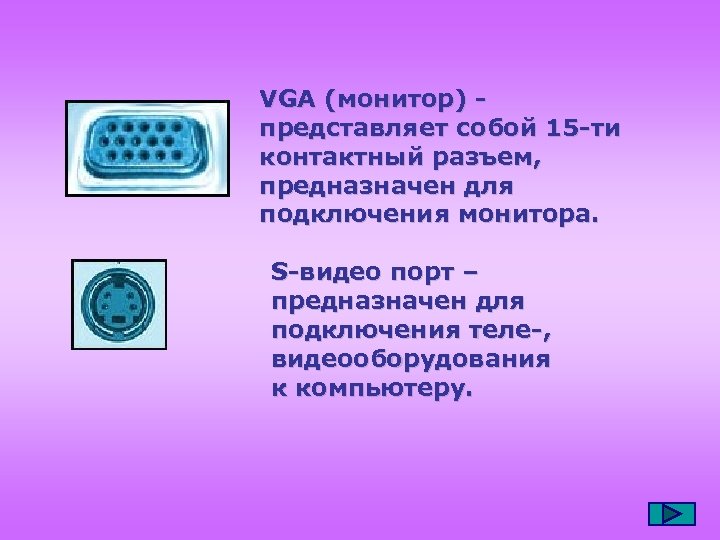 VGA (монитор) - представляет собой 15-ти контактный разъем, предназначен для подключения монитора.

S-видео порт – предназначен для подключения теле-, видеооборудования к компьютеру.